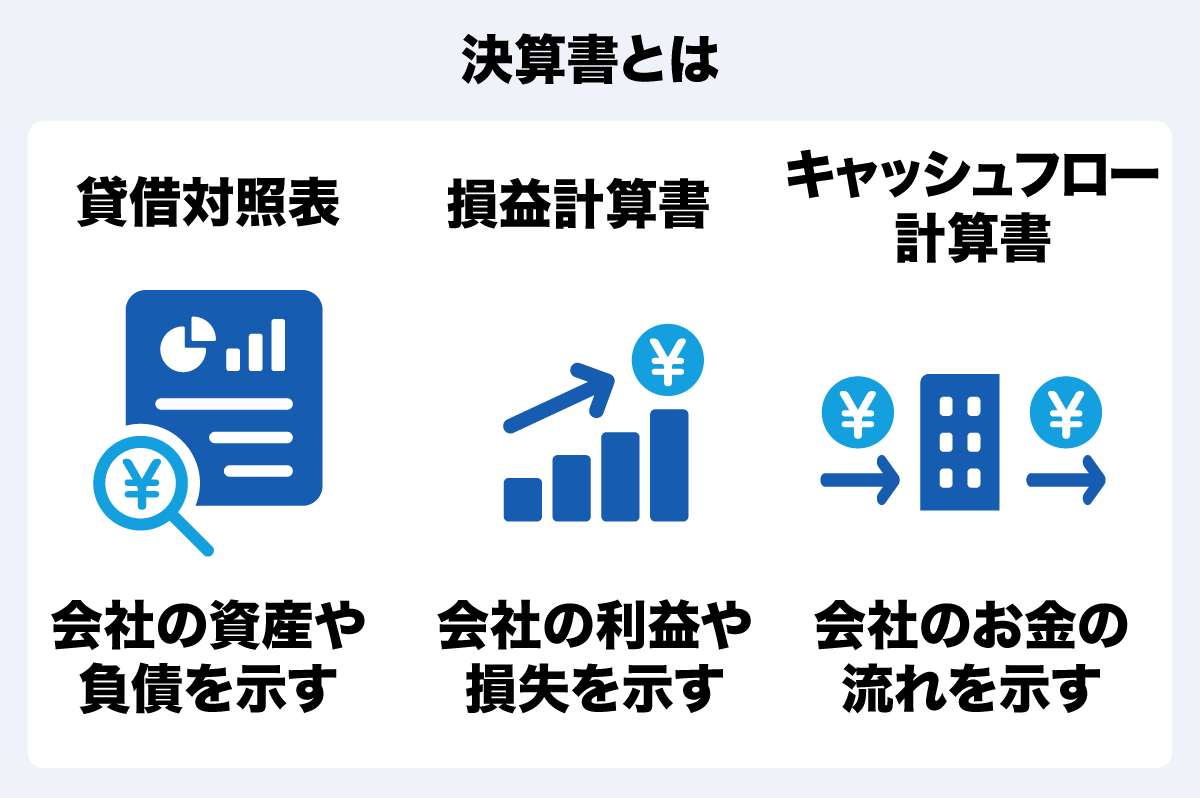 決算書とは

貸借対照表

¥

会社の資産や負債を示す

損益計算書

¥

会社の利益や損失を示す

キャッシュフロー計算書

¥

¥

会社のお金の流れを示す